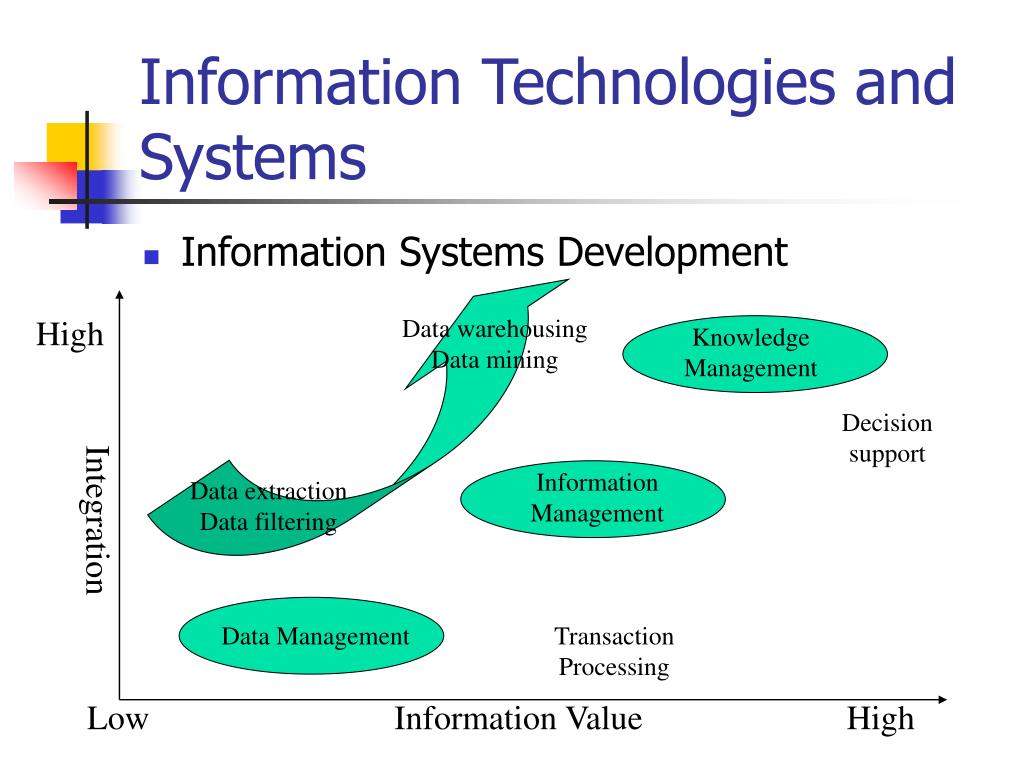 Information Technologies and Systems

Information Systems Development

High

Data warehousing
Data mining

Knowledge Management

Decision support

Integration

Data extraction
Data filtering

Information Management

Data Management

Transaction Processing

Low

Information Value

High